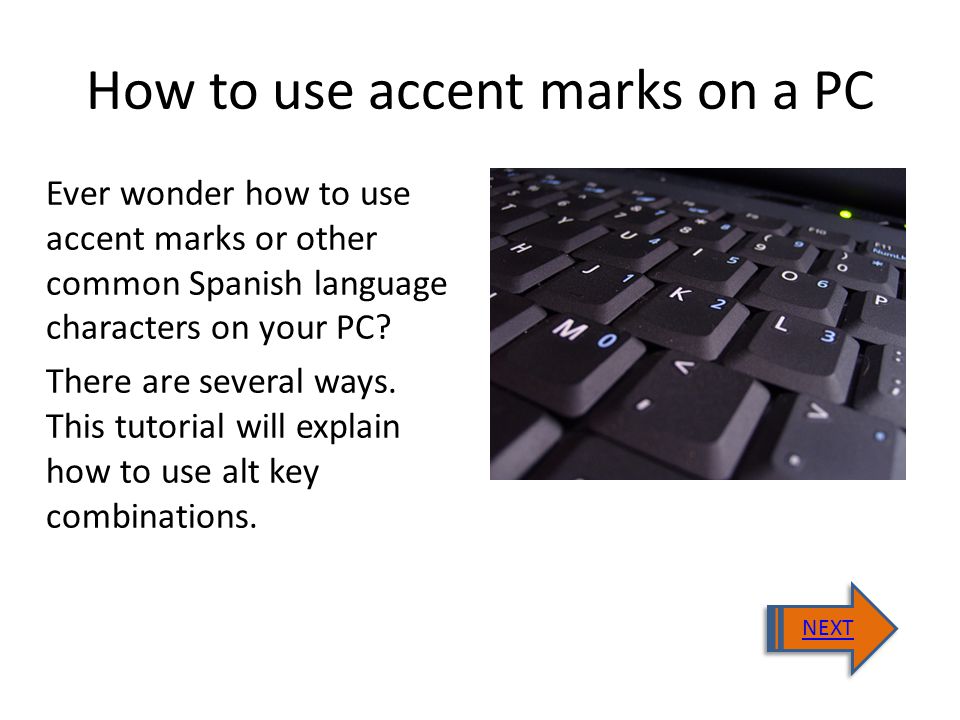 How to use accent marks on a PC

Ever wonder how to use accent marks or other common Spanish language characters on your PC?

There are several ways. This tutorial will explain how to use alt key combinations.

NEXT